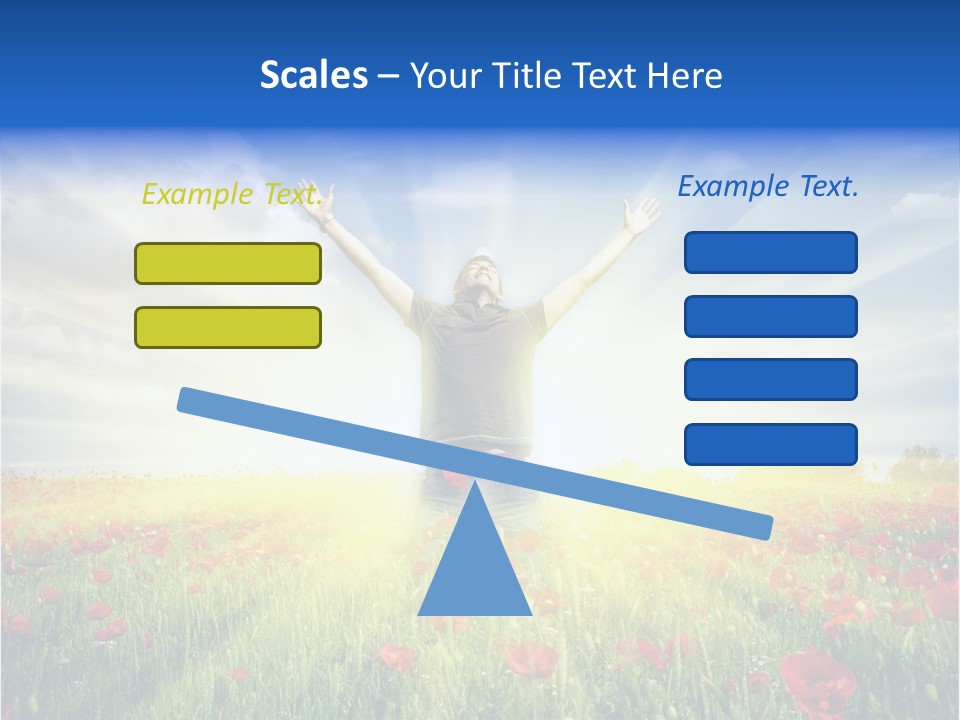 Scales – Your Title Text Here

Example Text.

Example Text.